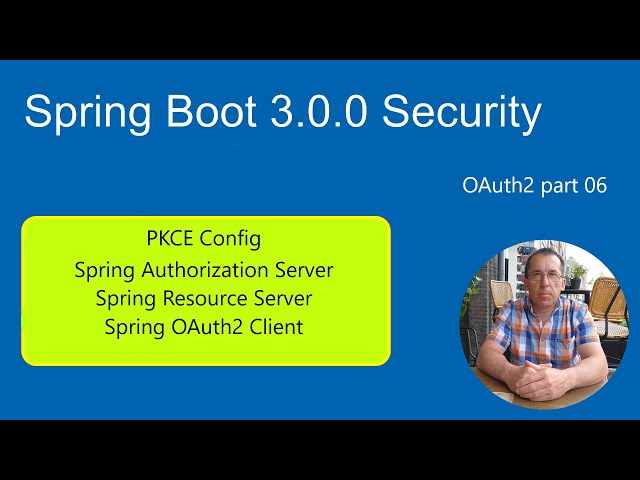 Spring Boot 3.0.0 Security

OAuth2 part 06

PKCE Config
Spring Authorization Server
Spring Resource Server
Spring OAuth2 Client